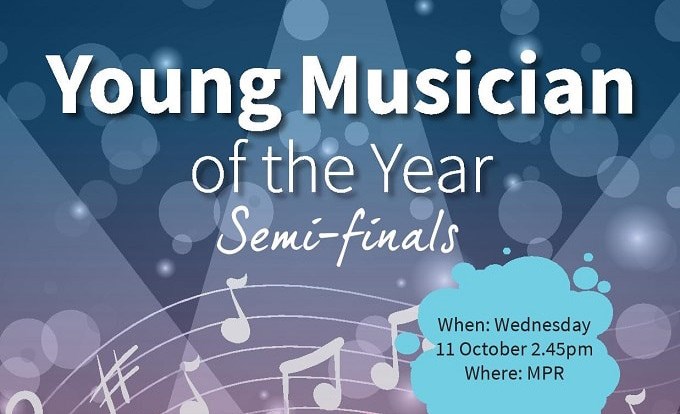 Young Musician
of the Year
Semi-finals

When: Wednesday
11 October 2.45pm
Where: MPR